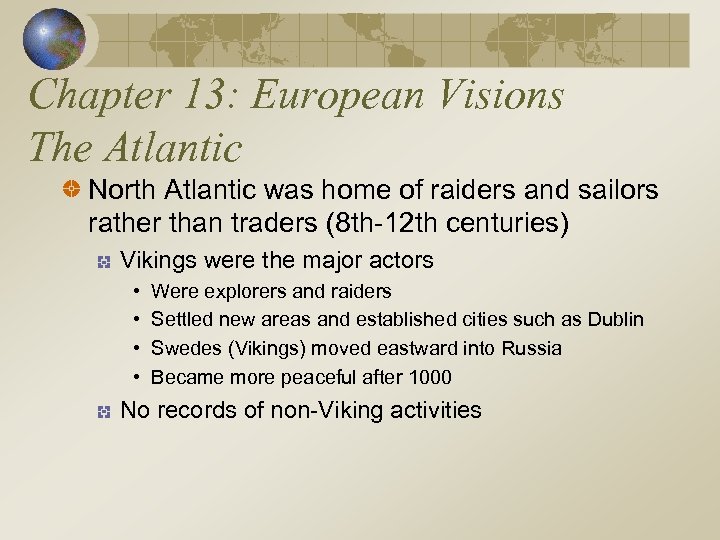 Chapter 13: European Visions
The Atlantic

North Atlantic was home of raiders and sailors rather than traders (8th-12th centuries)

Vikings were the major actors

• Were explorers and raiders
• Settled new areas and established cities such as Dublin
• Swedes (Vikings) moved eastward into Russia
• Became more peaceful after 1000

No records of non-Viking activities